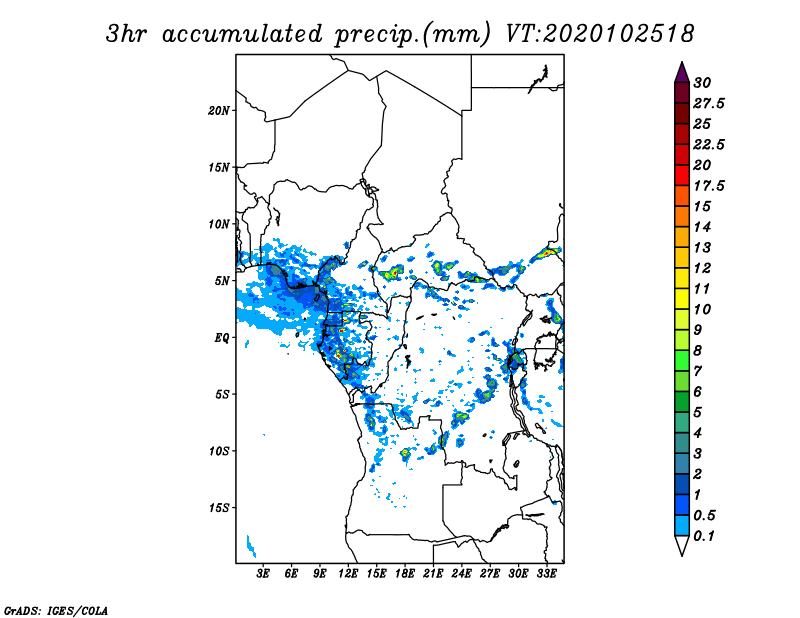 3hr accumulated precip.(mm) VT:2020102518

20N
15N
10N
5N
EQ
5S
10S
15S

3E 6E 9E 12E 15E 18E 21E 24E 27E 30E 33E

30
27.5
25
22.5
20
17.5
15
14
13
12
11
10
9
8
7
6
5
4
3
2
1
0.5
0.1

GrADS: IGES/COLA